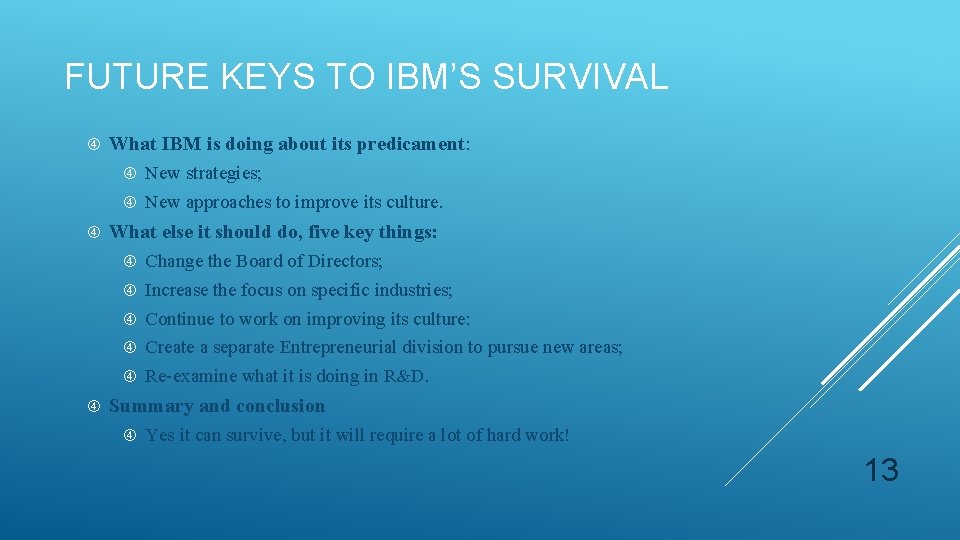 FUTURE KEYS TO IBM'S SURVIVAL

What IBM is doing about its predicament:

New strategies;

New approaches to improve its culture.

What else it should do, five key things:

Change the Board of Directors;

Increase the focus on specific industries;

Continue to work on improving its culture:

Create a separate Entrepreneurial division to pursue new areas;

Re-examine what it is doing in R&D.

Summary and conclusion

Yes it can survive, but it will require a lot of hard work!

13